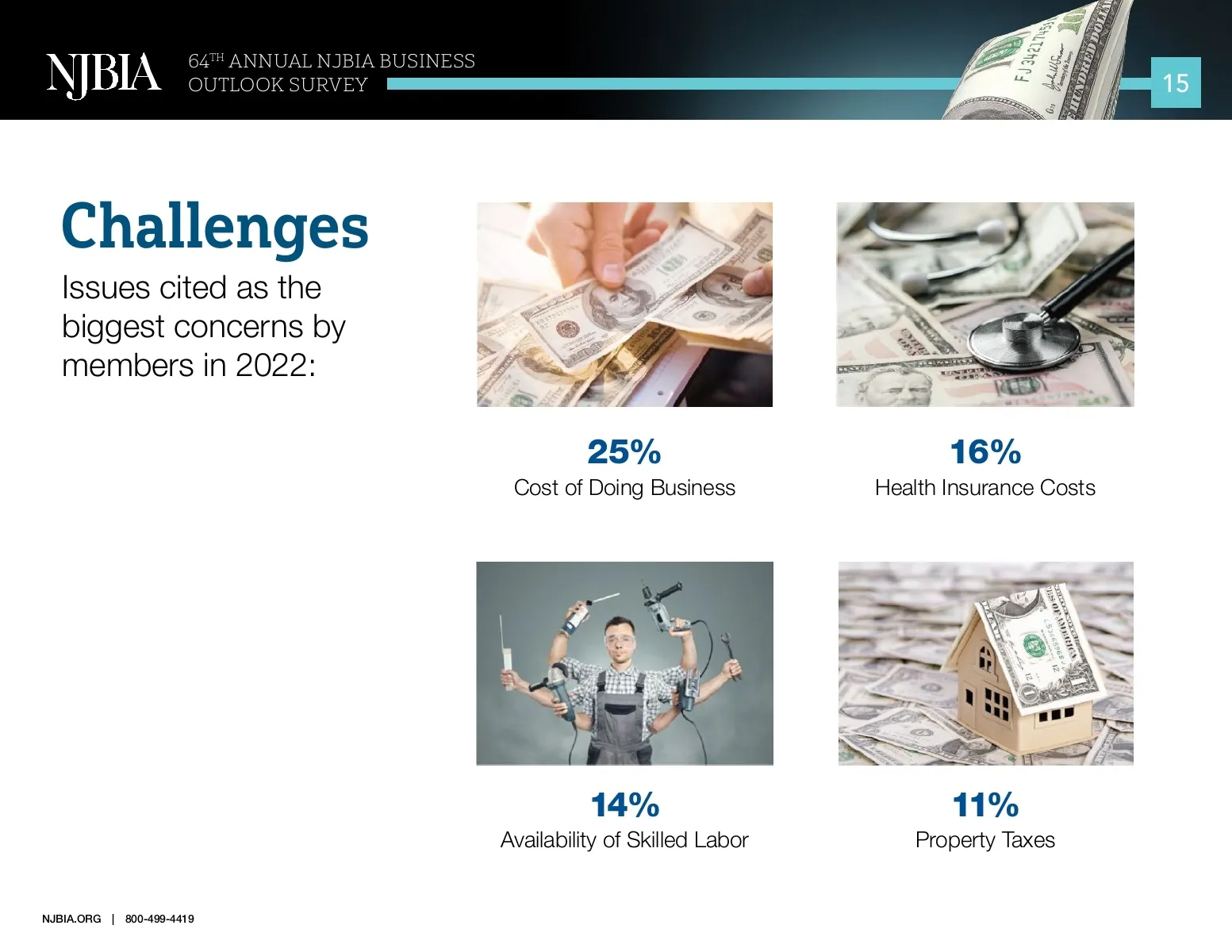 NJBIA

64TH ANNUAL NJBIA BUSINESS OUTLOOK SURVEY

15

Challenges

Issues cited as the biggest concerns by members in 2022:

25%
Cost of Doing Business

16%
Health Insurance Costs

14%
Availability of Skilled Labor

11%
Property Taxes

NJBIA.ORG | 800-499-4419